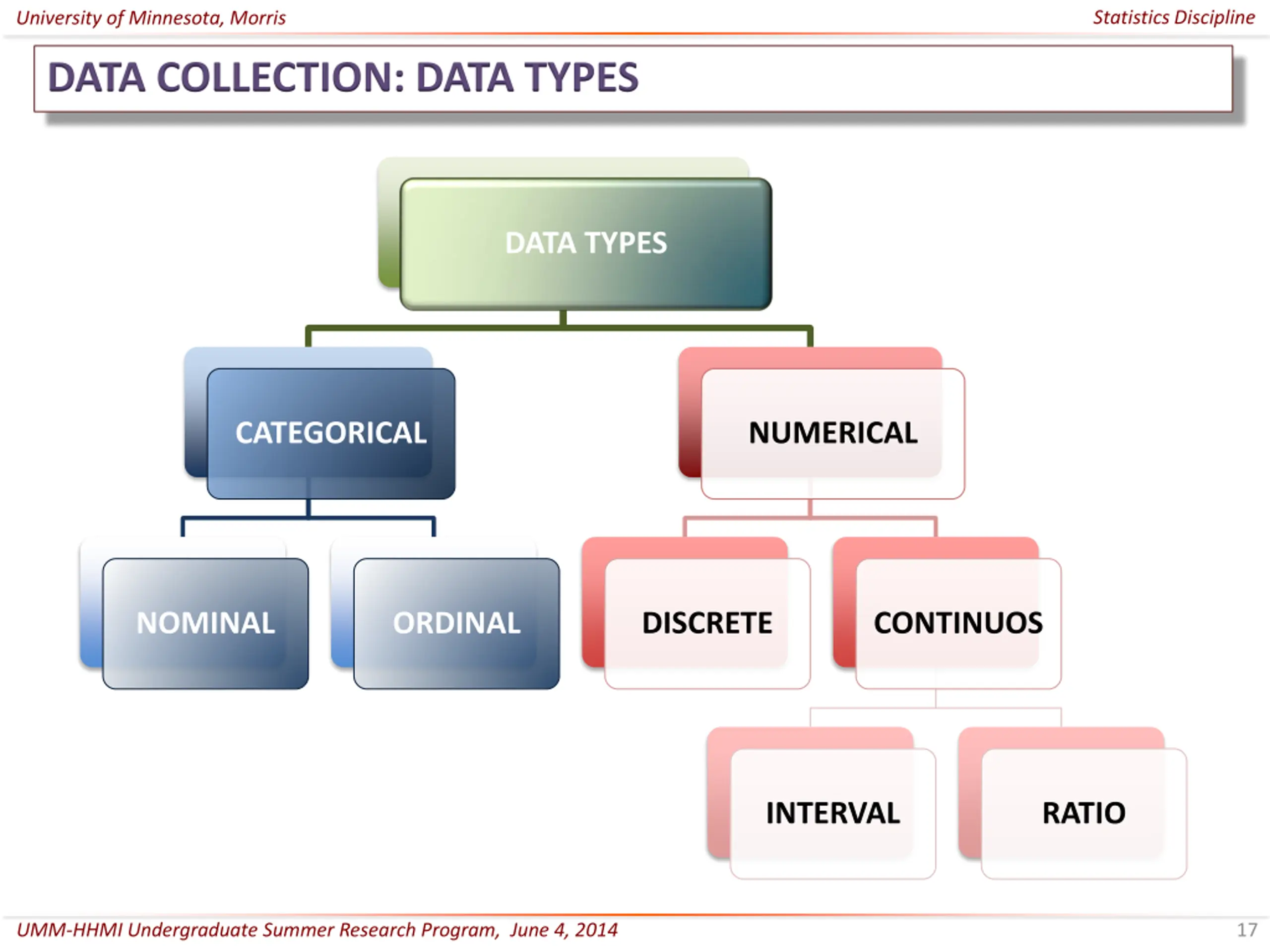 University of Minnesota, Morris

Statistics Discipline

DATA COLLECTION: DATA TYPES

DATA TYPES

CATEGORICAL

NUMERICAL

NOMINAL

ORDINAL

DISCRETE

CONTINUOS

INTERVAL

RATIO

UMM-HHMI Undergraduate Summer Research Program, June 4, 2014

17